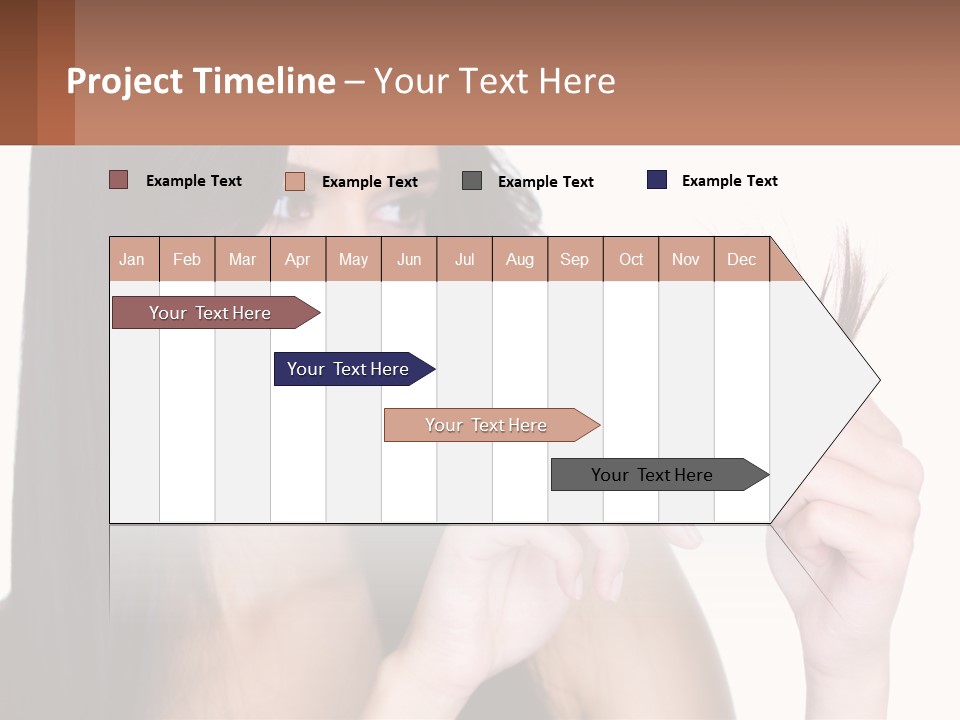 Project Timeline – Your Text Here

Example Text
Example Text
Example Text
Example Text

| Jan | Feb | Mar | Apr | May | Jun | Jul | Aug | Sep | Oct | Nov | Dec |
|---|---|---|---|---|---|---|---|---|---|---|---|

Your Text Here
Your Text Here
Your Text Here
Your Text Here